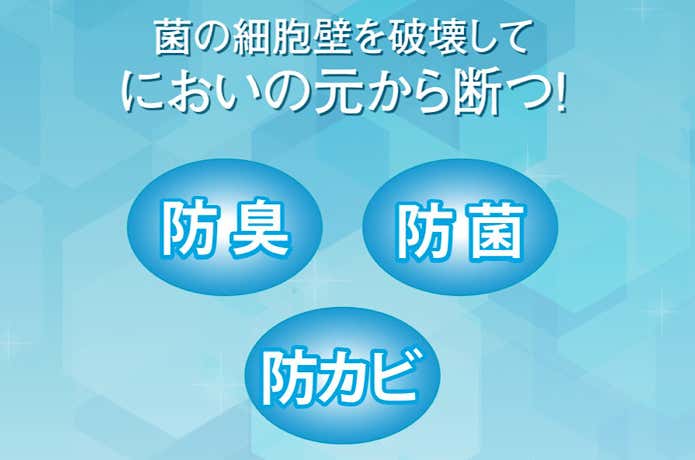 菌の細胞壁を破壊して
においの元から断つ!

防臭

防菌

防カビ